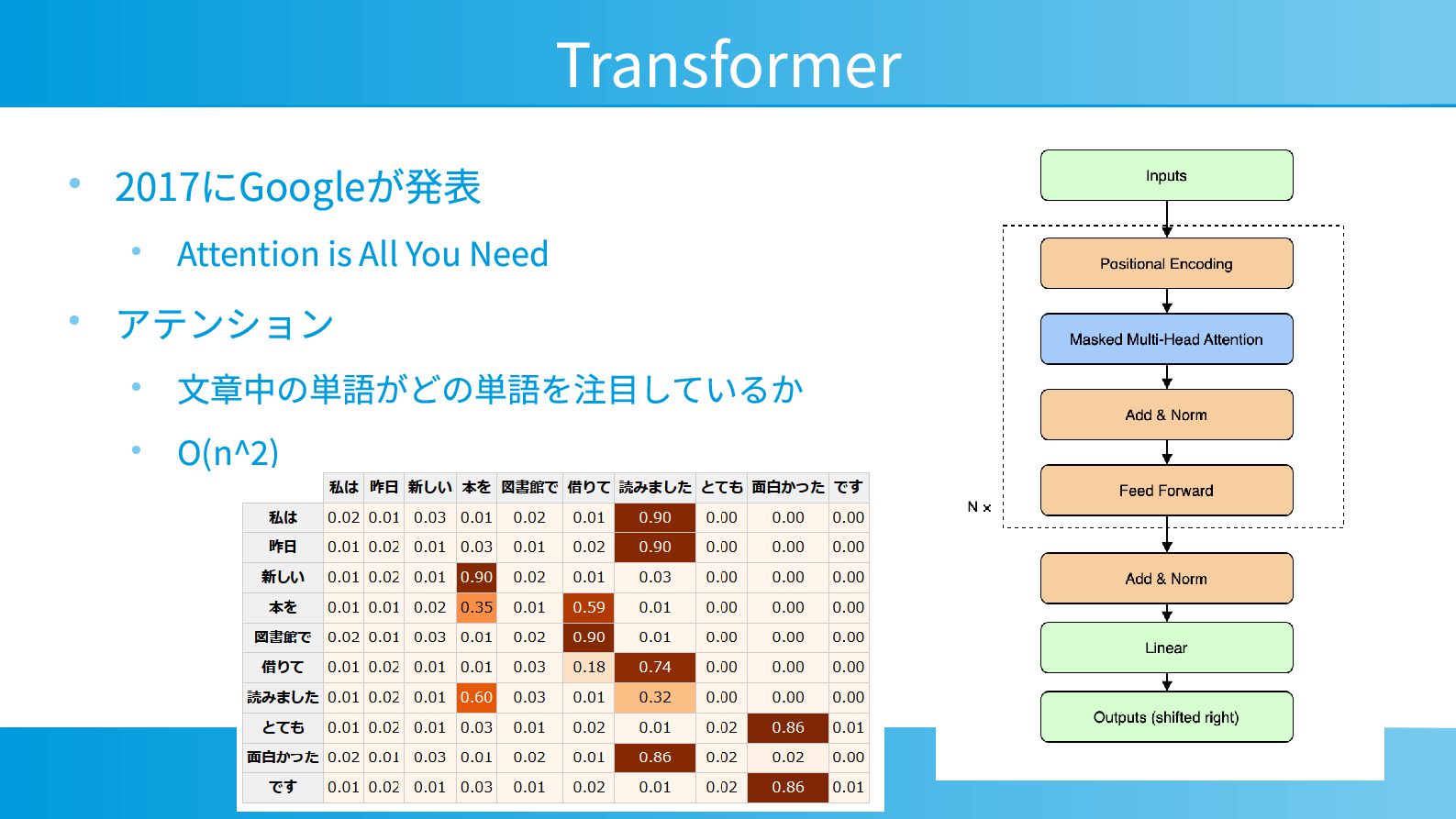 Transformer

• 2017にGoogleが発表
  • Attention is All You Need
• アテンション
  • 文章中の単語がどの単語を注目しているか
  • O(n^2)

| | 私は | 昨日 | 新しい | 本を | 図書館で | 借りて | 読みました | とても | 面白かった | です |
|---|---|---|---|---|---|---|---|---|---|---|
| 私は | 0.02 | 0.01 | 0.03 | 0.01 | 0.02 | 0.01 | 0.90 | 0.00 | 0.00 | 0.00 |
| 昨日 | 0.01 | 0.02 | 0.01 | 0.03 | 0.01 | 0.02 | 0.90 | 0.00 | 0.00 | 0.00 |
| 新しい | 0.01 | 0.02 | 0.01 | 0.90 | 0.02 | 0.01 | 0.03 | 0.00 | 0.00 | 0.00 |
| 本を | 0.01 | 0.01 | 0.02 | 0.35 | 0.01 | 0.59 | 0.01 | 0.00 | 0.00 | 0.00 |
| 図書館で | 0.02 | 0.01 | 0.03 | 0.01 | 0.02 | 0.90 | 0.01 | 0.00 | 0.00 | 0.00 |
| 借りて | 0.01 | 0.02 | 0.01 | 0.01 | 0.03 | 0.18 | 0.74 | 0.00 | 0.00 | 0.00 |
| 読みました | 0.01 | 0.02 | 0.01 | 0.60 | 0.03 | 0.01 | 0.32 | 0.00 | 0.00 | 0.00 |
| とても | 0.01 | 0.02 | 0.01 | 0.03 | 0.01 | 0.02 | 0.01 | 0.02 | 0.86 | 0.01 |
| 面白かった | 0.02 | 0.01 | 0.03 | 0.01 | 0.02 | 0.01 | 0.86 | 0.02 | 0.02 | 0.00 |
| です | 0.01 | 0.02 | 0.01 | 0.03 | 0.01 | 0.02 | 0.01 | 0.02 | 0.86 | 0.01 |

Inputs
Positional Encoding
Masked Multi-Head Attention
Add & Norm
Feed Forward
N ×
Add & Norm
Linear
Outputs (shifted right)